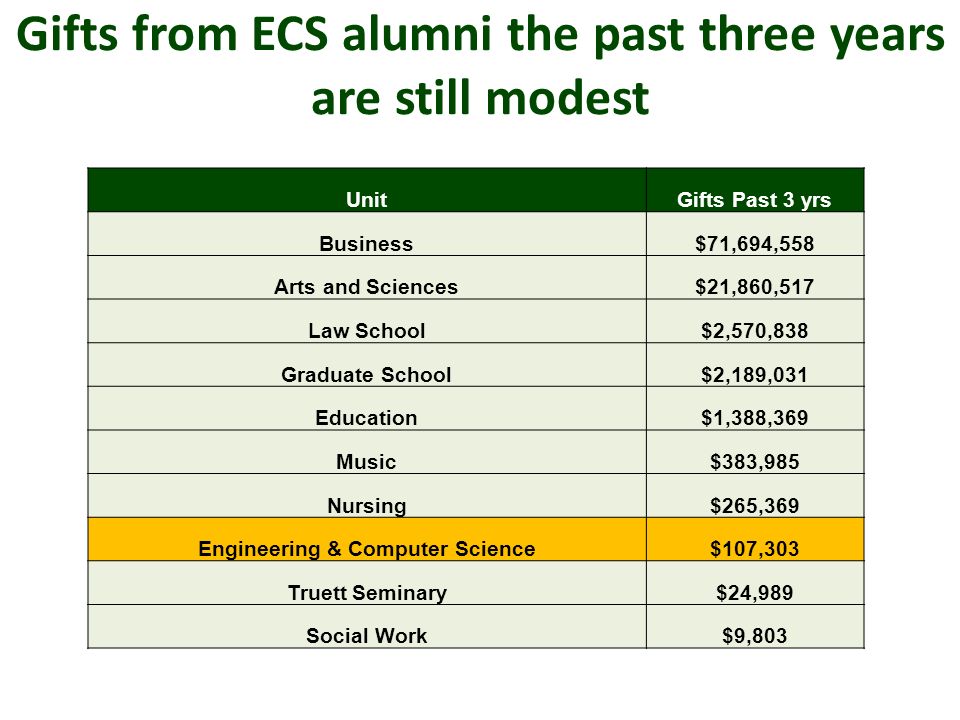 Gifts from ECS alumni the past three years are still modest

| Unit | Gifts Past 3 yrs |
|---|---|
| Business | \$71,694,558 |
| Arts and Sciences | \$21,860,517 |
| Law School | \$2,570,838 |
| Graduate School | \$2,189,031 |
| Education | \$1,388,369 |
| Music | \$383,985 |
| Nursing | \$265,369 |
| Engineering & Computer Science | \$107,303 |
| Truett Seminary | \$24,989 |
| Social Work | \$9,803 |